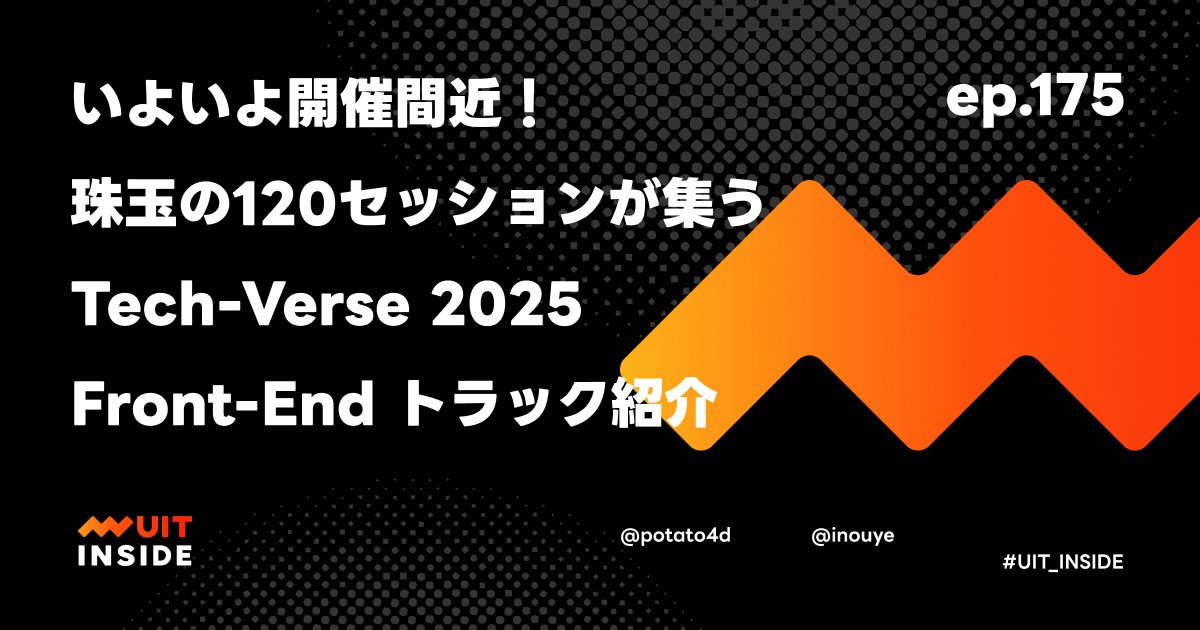 いよいよ開催間近！
珠玉の120セッションが集う
Tech-Verse 2025
Front-End トラック紹介

ep.175

UIT INSIDE

@potato4d

@inouye

#UIT_INSIDE